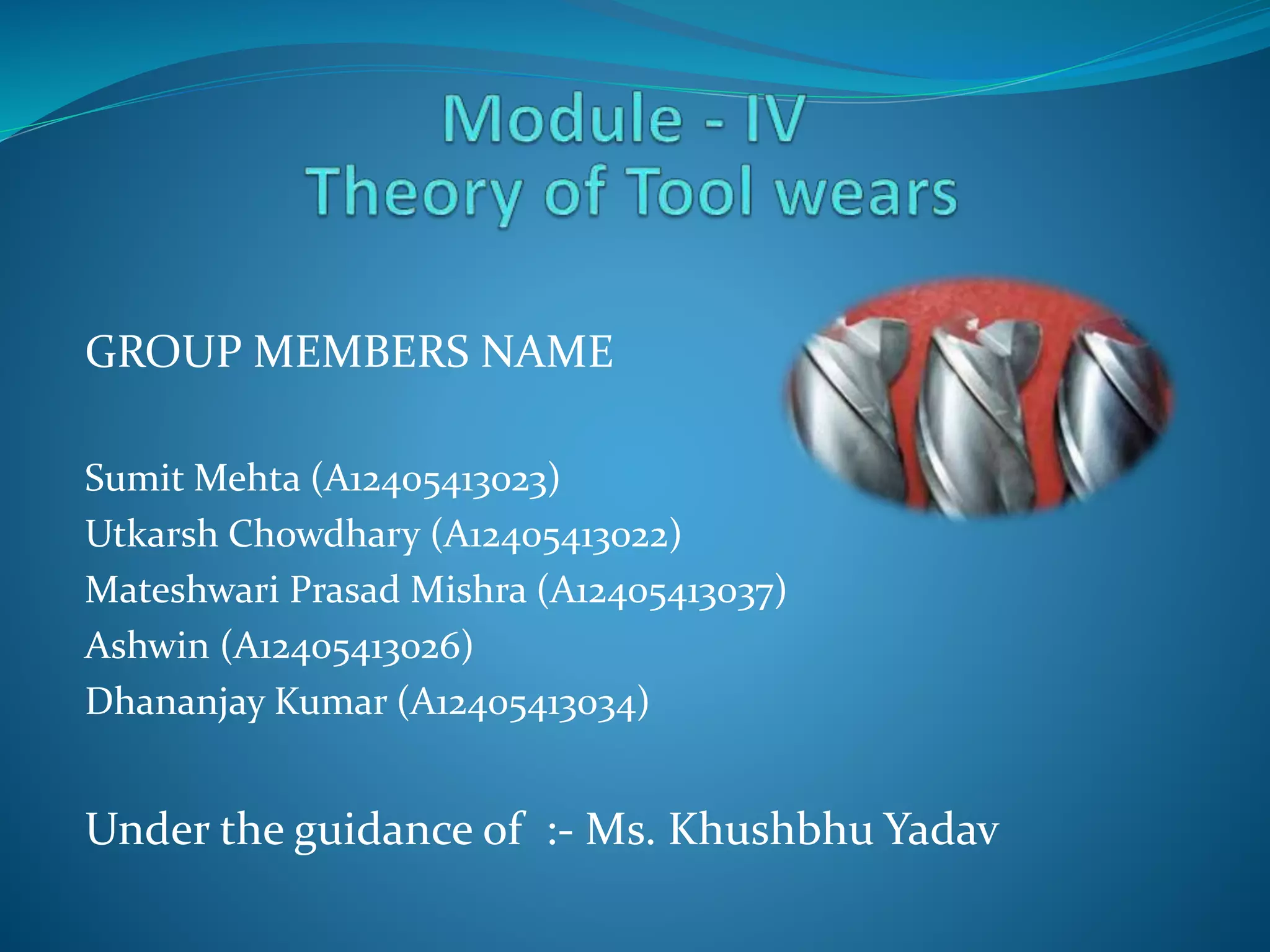 Module - IV
Theory of Tool wears

GROUP MEMBERS NAME

Sumit Mehta (A12405413023)
Utkarsh Chowdhary (A12405413022)
Mateshwari Prasad Mishra (A12405413037)
Ashwin (A12405413026)
Dhananjay Kumar (A12405413034)

Under the guidance of :- Ms. Khushbhu Yadav